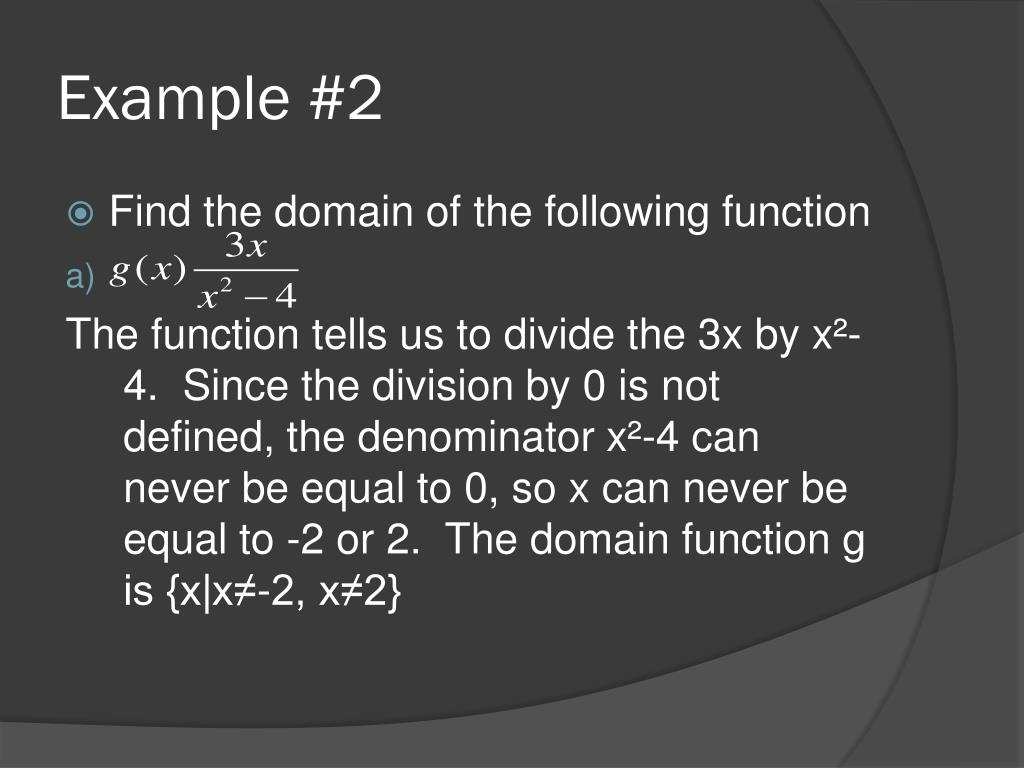 Example #2

Find the domain of the following function

a) $g(x)\frac{3x}{x^2-4}$

The function tells us to divide the 3x by x²-4. Since the division by 0 is not defined, the denominator x²-4 can never be equal to 0, so x can never be equal to -2 or 2. The domain function g is {x|x≠-2, x≠2}